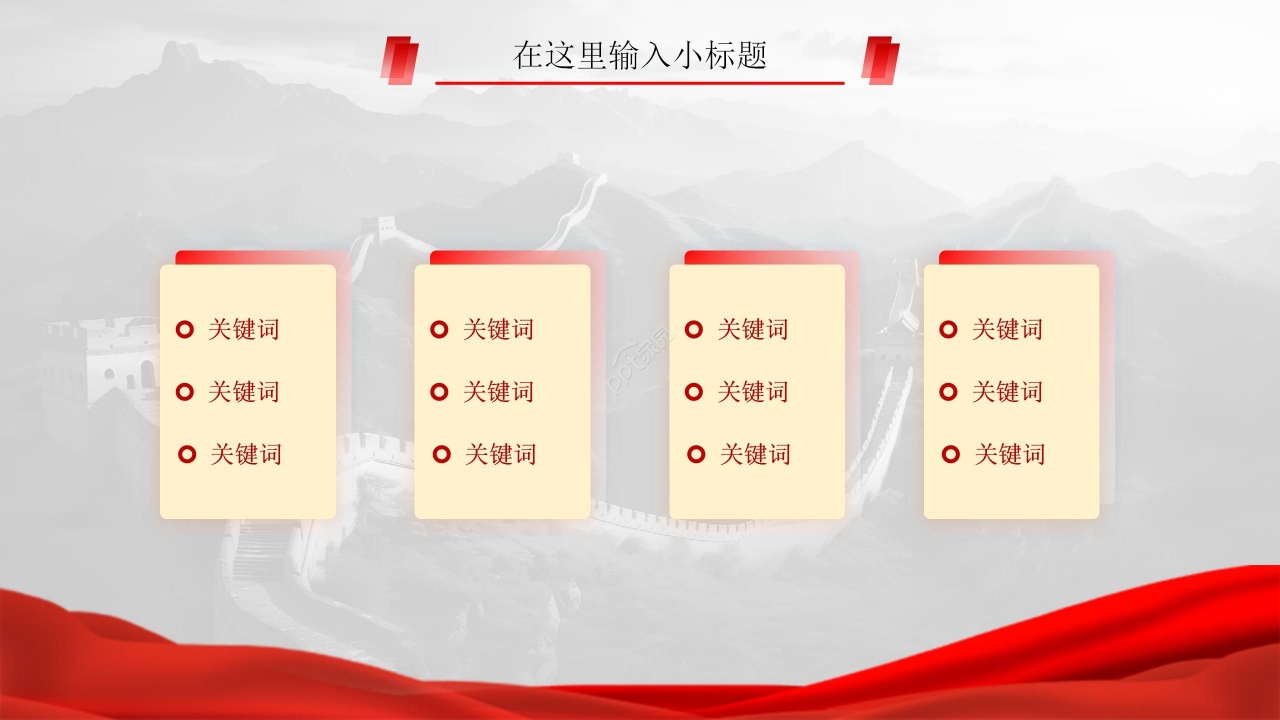 在这里输入小标题

关键词
关键词
关键词

关键词
关键词
关键词

关键词
关键词
关键词

关键词
关键词
关键词